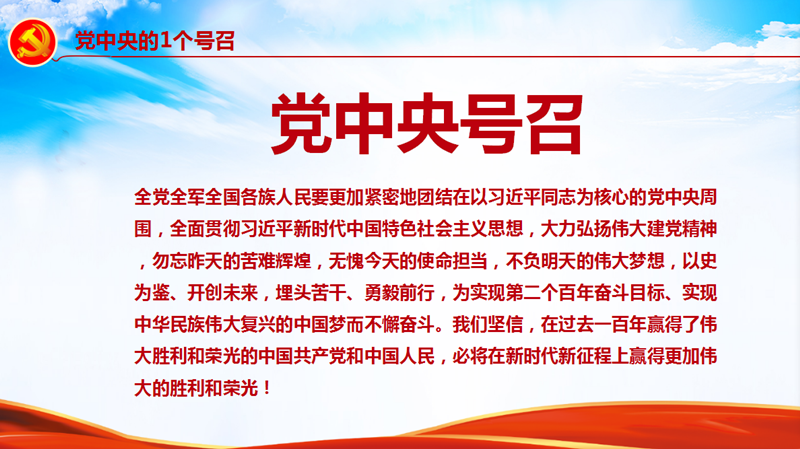 党中央的1个号召

党中央号召

全党全军全国各族人民要更加紧密地团结在以习近平同志为核心的党中央周围，全面贯彻习近平新时代中国特色社会主义思想，大力弘扬伟大建党精神，勿忘昨天的苦难辉煌，无愧今天的使命担当，不负明天的伟大梦想，以史为鉴、开创未来，埋头苦干、勇毅前行，为实现第二个百年奋斗目标、实现中华民族伟大复兴的中国梦而不懈奋斗。我们坚信，在过去一百年赢得了伟大胜利和荣光的中国共产党和中国人民，必将在新时代新征程上赢得更加伟大的胜利和荣光！